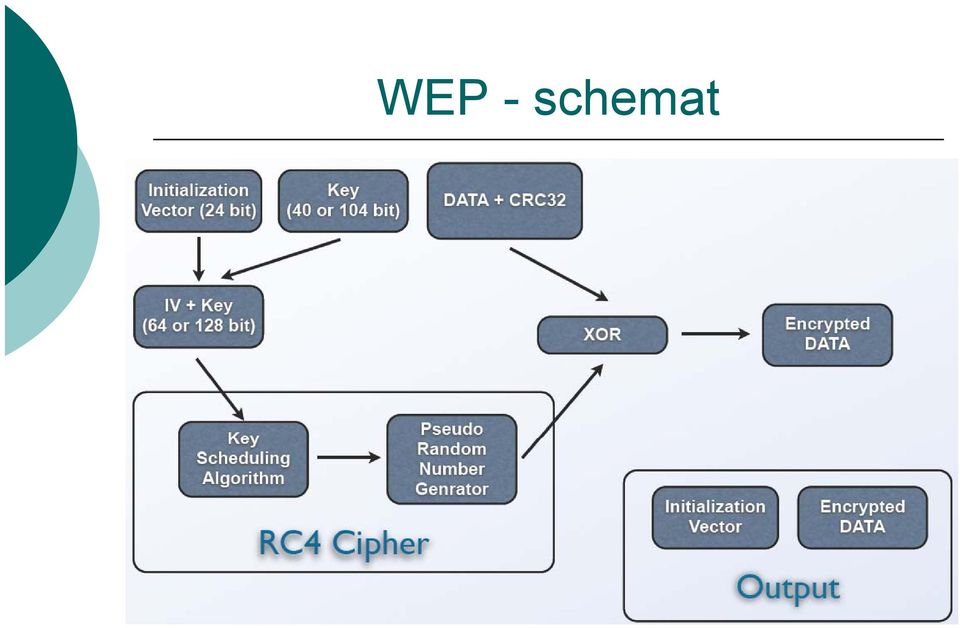 WEP - schemat

Initialization Vector (24 bit)

Key (40 or 104 bit)

DATA + CRC32

IV + Key (64 or 128 bit)

XOR

Encrypted DATA

Key Scheduling Algorithm

Pseudo Random Number Genrator

RC4 Cipher

Initialization Vector

Encrypted DATA

Output